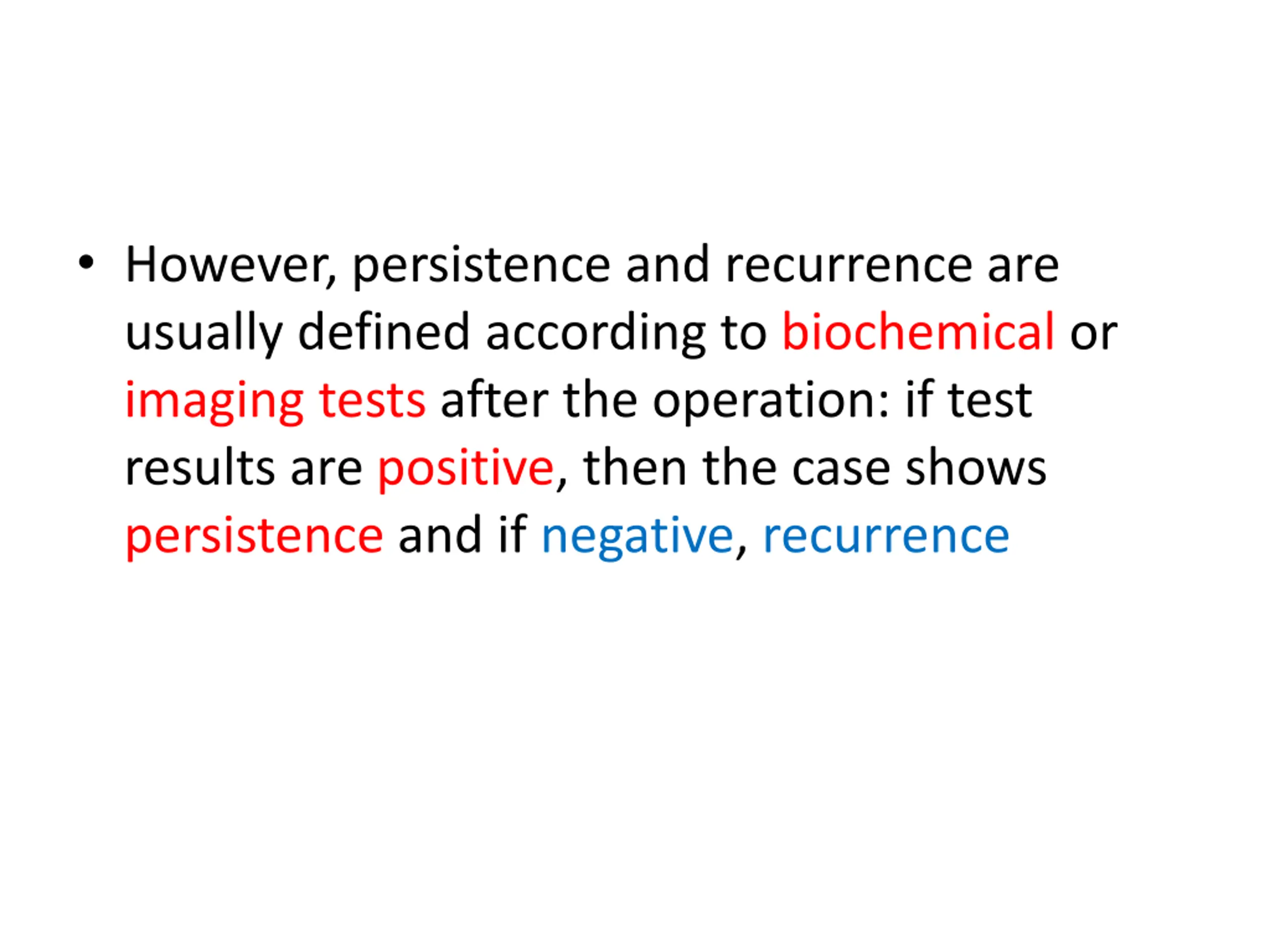 • However, persistence and recurrence are usually defined according to biochemical or imaging tests after the operation: if test results are positive, then the case shows persistence and if negative, recurrence